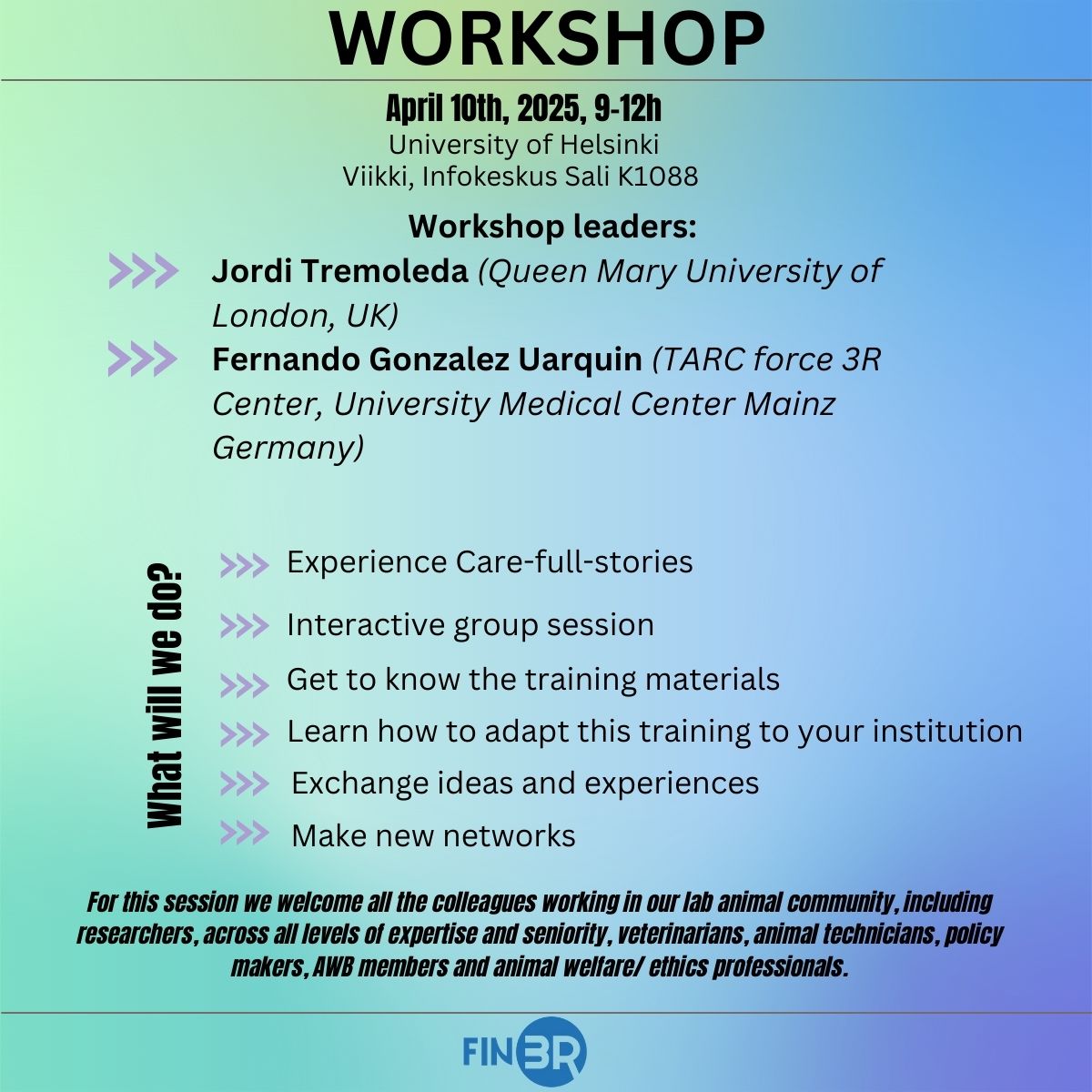 WORKSHOP

April 10th, 2025, 9-12h
University of Helsinki
Viikki, Infokeskus Sali K1088

Workshop leaders:

Jordi Tremoleda (Queen Mary University of London, UK)

Fernando Gonzalez Uarquin (TARC force 3R Center, University Medical Center Mainz Germany)

What will we do?

Experience Care-full-stories

Interactive group session

Get to know the training materials

Learn how to adapt this training to your institution

Exchange ideas and experiences

Make new networks

For this session we welcome all the colleagues working in our lab animal community, including researchers, across all levels of expertise and seniority, veterinarians, animal technicians, policy makers, AWB members and animal welfare/ ethics professionals.

FIN3R